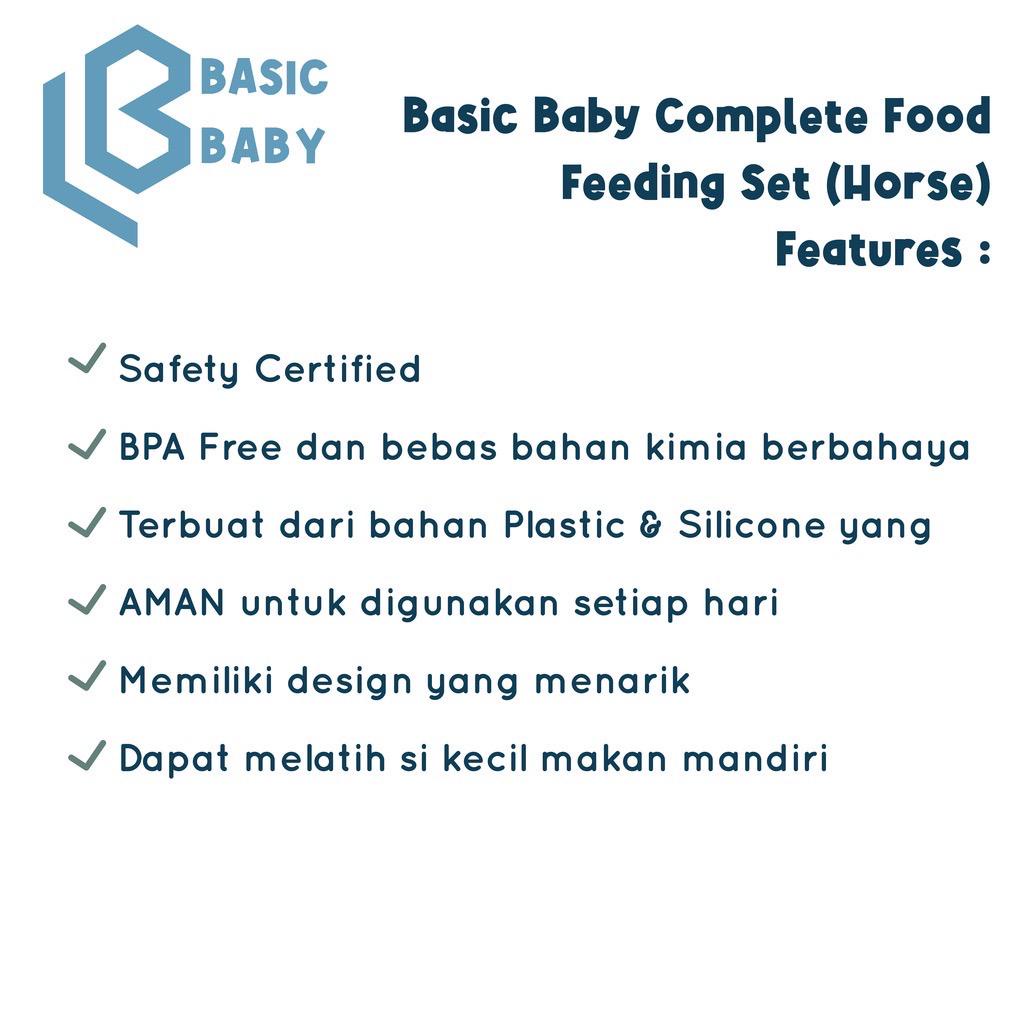 BASIC BABY

Basic Baby Complete Food Feeding Set (Horse) Features :

✓ Safety Certified
✓ BPA Free dan bebas bahan kimia berbahaya
✓ Terbuat dari bahan Plastic & Silicone yang
✓ AMAN untuk digunakan setiap hari
✓ Memiliki design yang menarik
✓ Dapat melatih si kecil makan mandiri